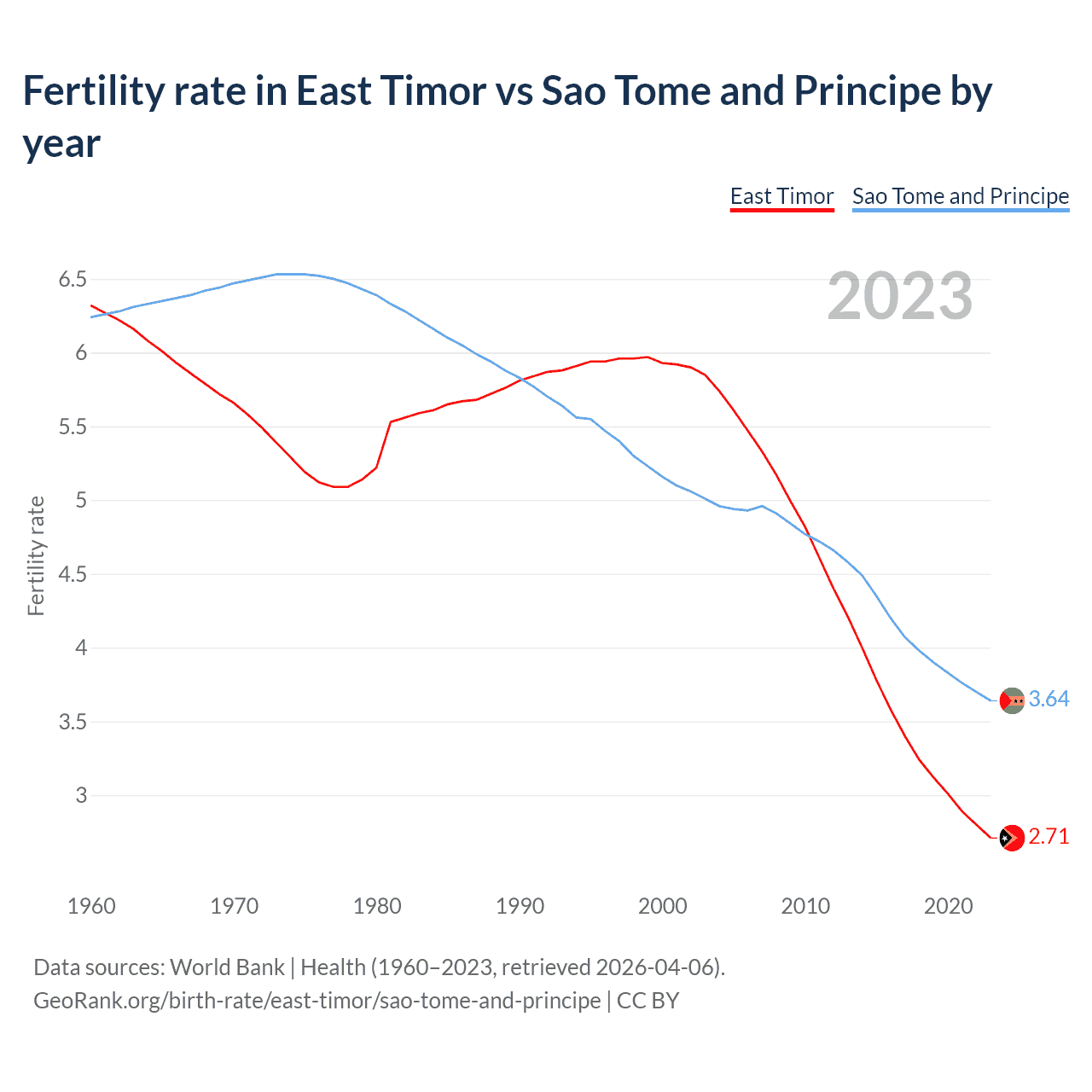 Fertility rate in East Timor vs Sao Tome and Principe by year

East Timor Sao Tome and Principe

2023

Fertility rate

6.5
6
5.5
5
4.5
4
3.5
3

3.64
2.71

1960 1970 1980 1990 2000 2010 2020

Data sources: World Bank | Health (1960–2023, retrieved 2026-04-06).
GeoRank.org/birth-rate/east-timor/sao-tome-and-principe | CC BY